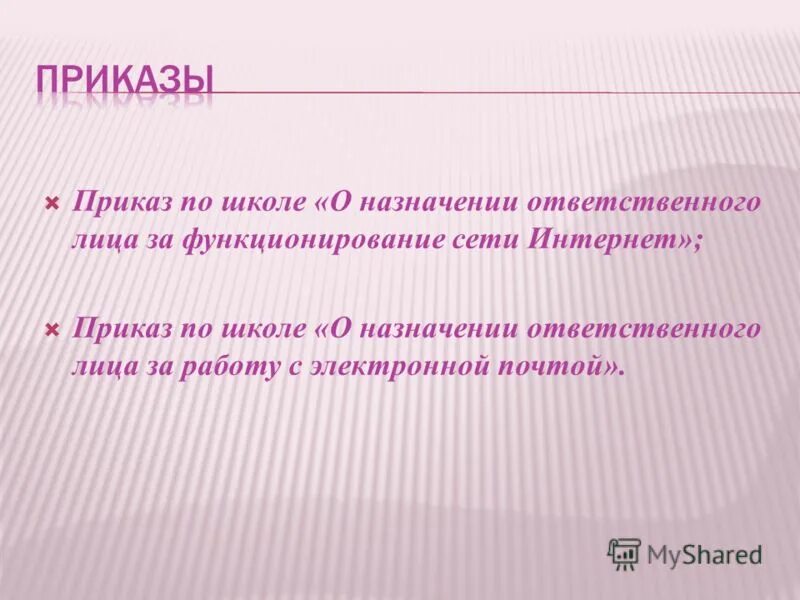 ПРИКАЗЫ

Приказ по школе «О назначении ответственного лица за функционирование сети Интернет»;

Приказ по школе «О назначении ответственного лица за работу с электронной почтой».

MyShared